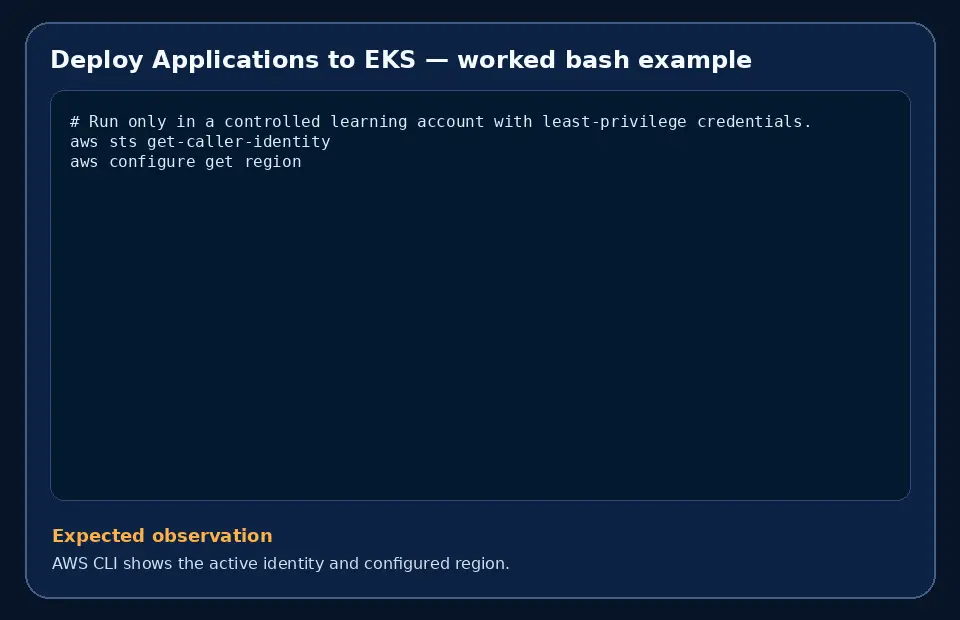 Deploy Applications to EKS — worked bash example

# Run only in a controlled learning account with least-privilege credentials.
aws sts get-caller-identity
aws configure get region

Expected observation

AWS CLI shows the active identity and configured region.